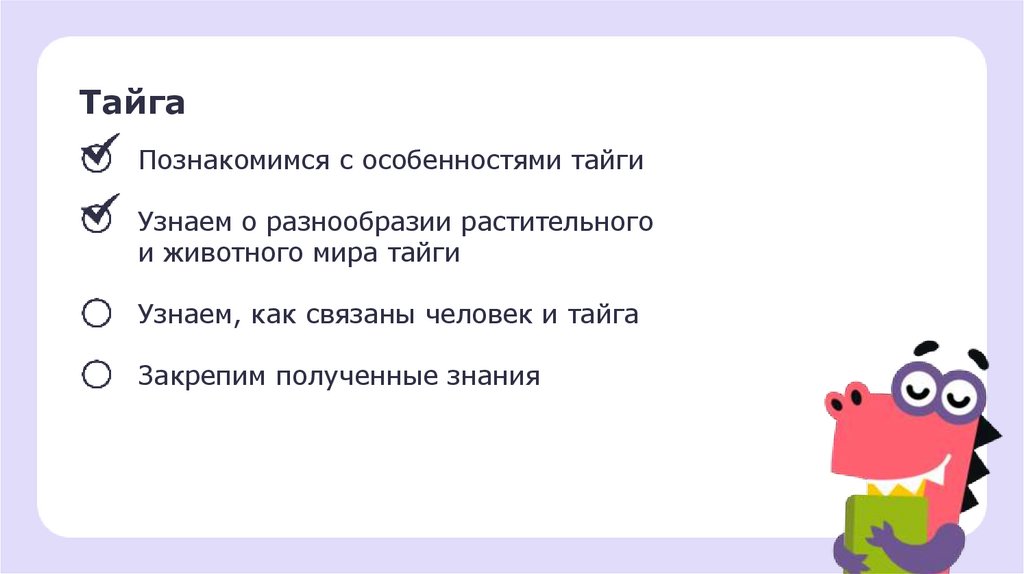 Тайга

Познакомимся с особенностями тайги

Узнаем о разнообразии растительного и животного мира тайги

Узнаем, как связаны человек и тайга

Закрепим полученные знания